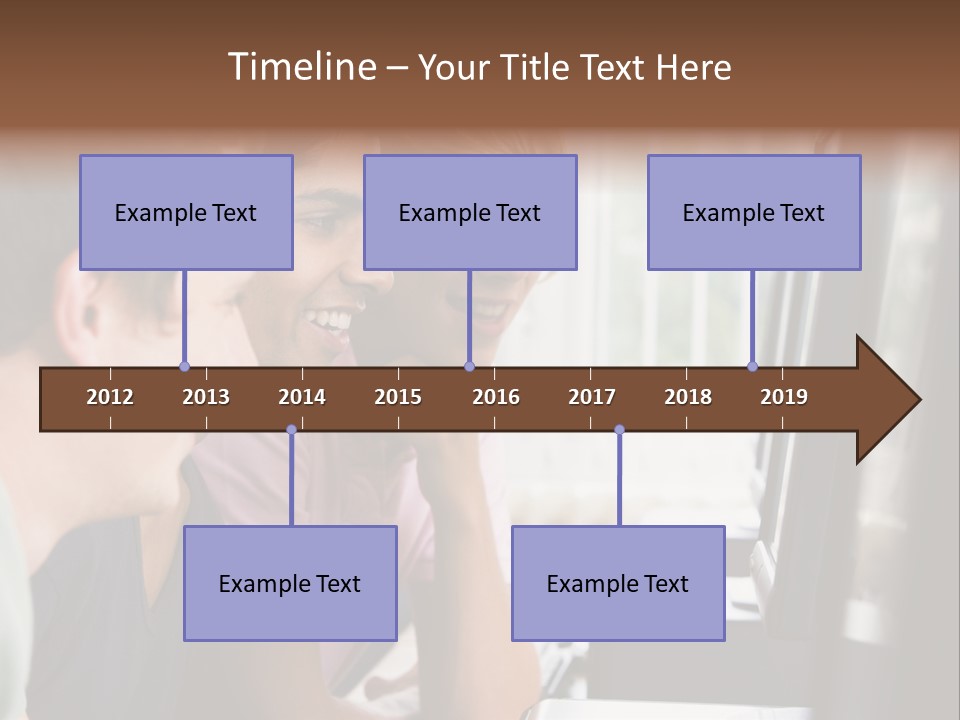 Timeline – Your Title Text Here

Example Text

Example Text

Example Text

2012 2013 2014 2015 2016 2017 2018 2019

Example Text

Example Text